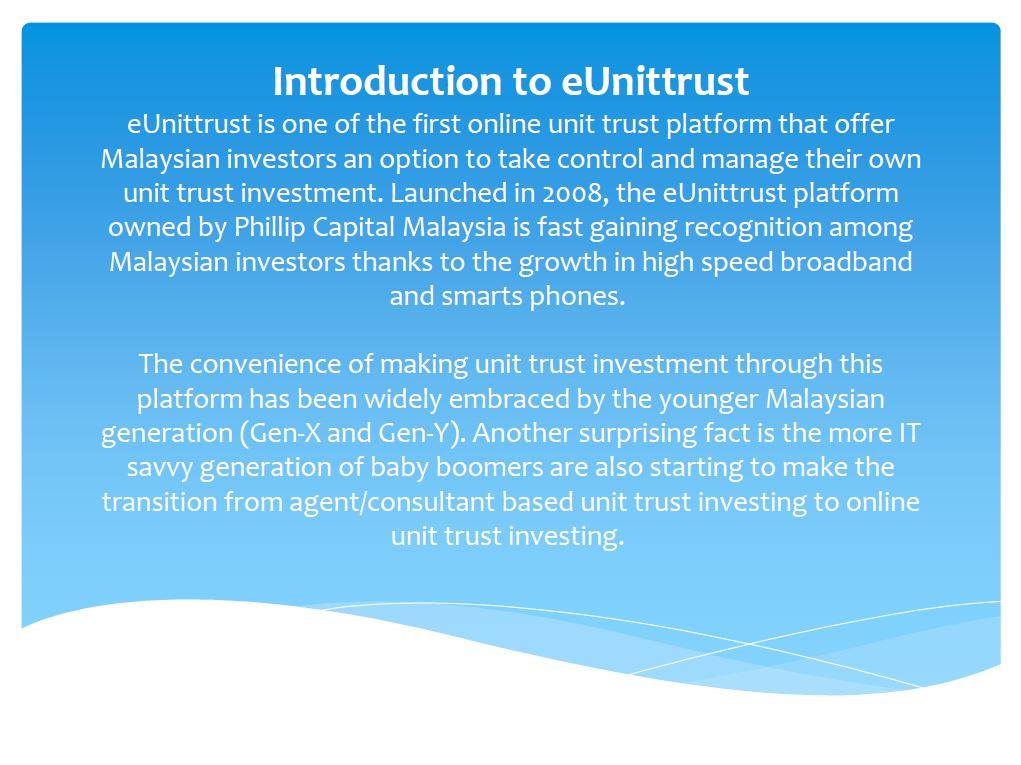 Introduction to eUnittrust

eUnittrust is one of the first online unit trust platform that offer Malaysian investors an option to take control and manage their own unit trust investment. Launched in 2008, the eUnittrust platform owned by Phillip Capital Malaysia is fast gaining recognition among Malaysian investors thanks to the growth in high speed broadband and smarts phones.

The convenience of making unit trust investment through this platform has been widely embraced by the younger Malaysian generation (Gen-X and Gen-Y). Another surprising fact is the more IT savvy generation of baby boomers are also starting to make the transition from agent/consultant based unit trust investing to online unit trust investing.